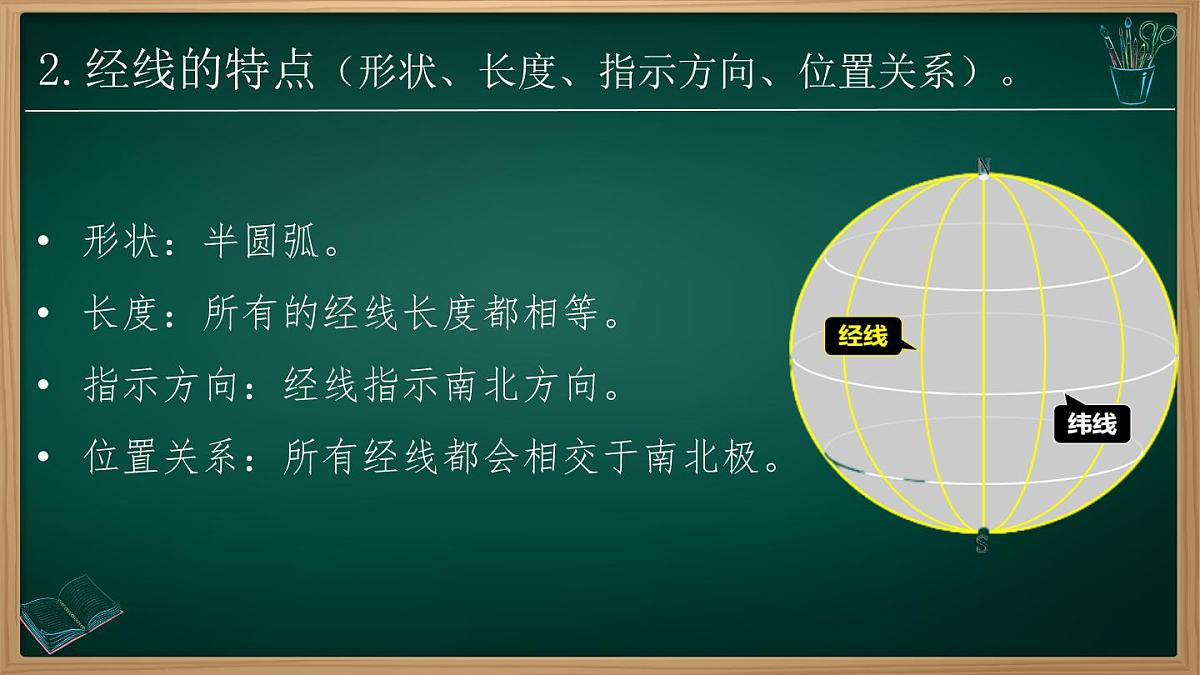 2.经线的特点（形状、长度、指示方向、位置关系）。

• 形状：半圆弧。
• 长度：所有的经线长度都相等。
• 指示方向：经线指示南北方向。
• 位置关系：所有经线都会相交于南北极。

N
经线
纬线
S